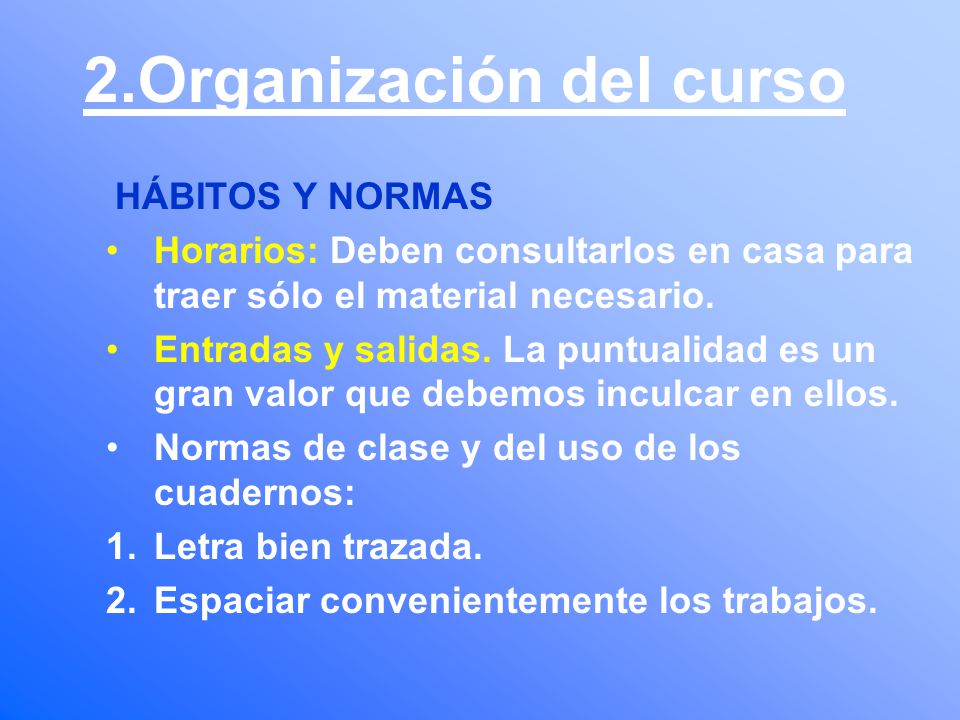 2.Organización del curso

HÁBITOS Y NORMAS

• Horarios: Deben consultarlos en casa para traer sólo el material necesario.

• Entradas y salidas. La puntualidad es un gran valor que debemos inculcar en ellos.

• Normas de clase y del uso de los cuadernos:

1. Letra bien trazada.

2. Espaciar convenientemente los trabajos.